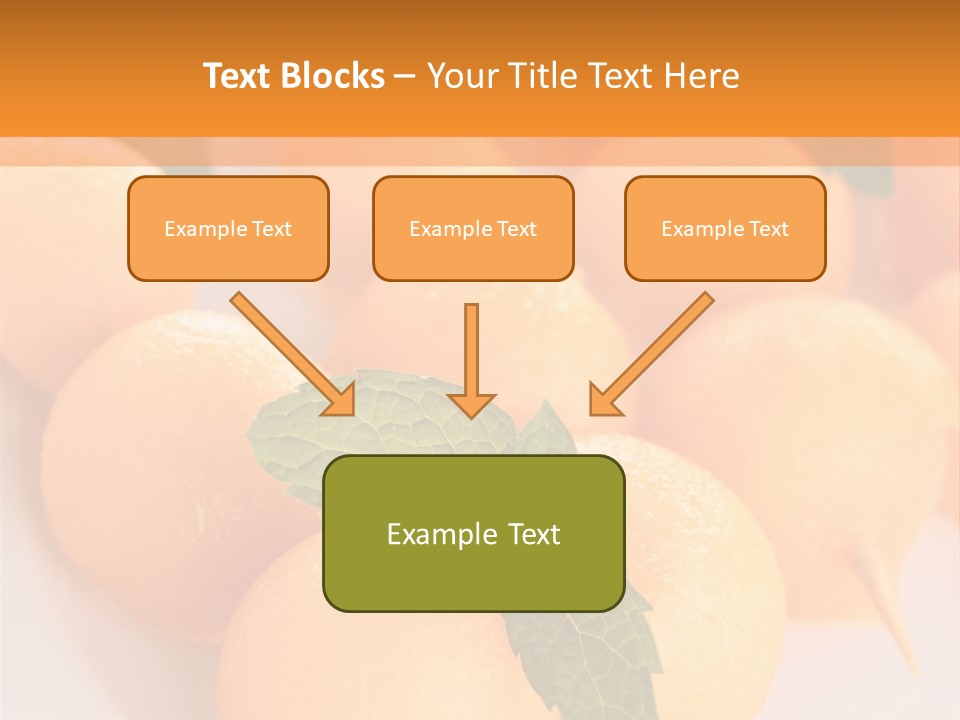 Text Blocks – Your Title Text Here

Example Text

Example Text

Example Text

Example Text